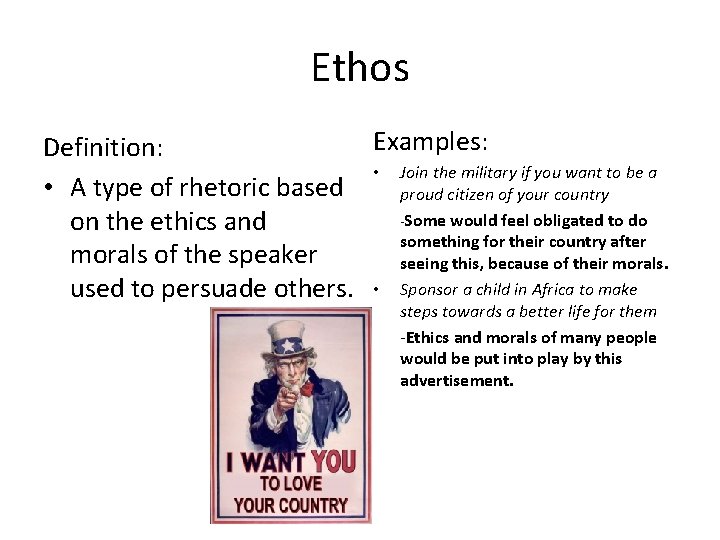 Ethos

Definition:

• A type of rhetoric based on the ethics and morals of the speaker used to persuade others.

I WANT YOU
TO LOVE
YOUR COUNTRY

Examples:

• Join the military if you want to be a proud citizen of your country

-Some would feel obligated to do something for their country after seeing this, because of their morals.

• Sponsor a child in Africa to make steps towards a better life for them

-Ethics and morals of many people would be put into play by this advertisement.